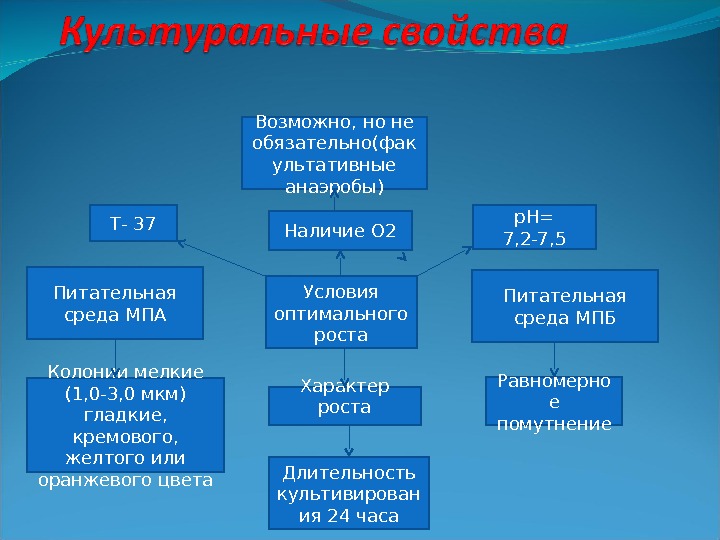 Культуральные свойства

Возможно, но не обязательно(факультативные анаэробы)

Т- 37

Наличие О2

pH= 7,2-7,5

Питательная среда МПА

Условия оптимального роста

Питательная среда МПБ

Колонии мелкие (1,0-3,0 мкм) гладкие, кремового, желтого или оранжевого цвета

Характер роста

Равномерное помутнение

Длительность культивирования 24 часа